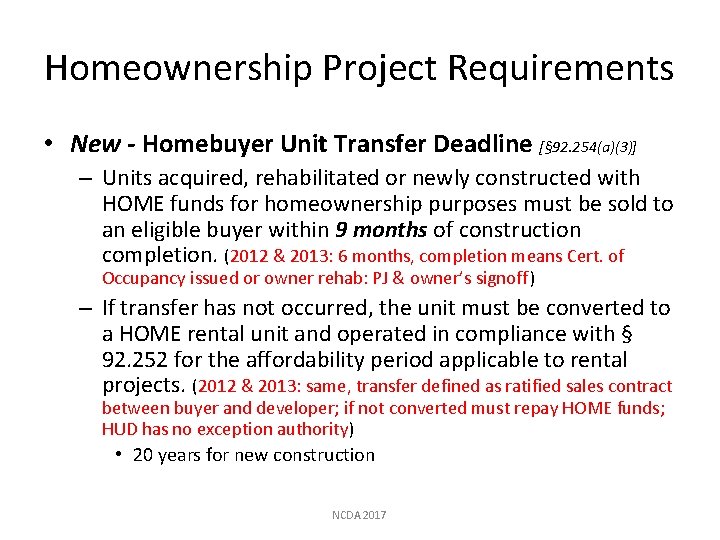 Homeownership Project Requirements

• New - Homebuyer Unit Transfer Deadline [§92.254(a)(3)]

– Units acquired, rehabilitated or newly constructed with HOME funds for homeownership purposes must be sold to an eligible buyer within 9 months of construction completion. (2012 & 2013: 6 months, completion means Cert. of Occupancy issued or owner rehab: PJ & owner's signoff)

– If transfer has not occurred, the unit must be converted to a HOME rental unit and operated in compliance with § 92.252 for the affordability period applicable to rental projects. (2012 & 2013: same, transfer defined as ratified sales contract between buyer and developer; if not converted must repay HOME funds; HUD has no exception authority)

• 20 years for new construction

NCDA 2017